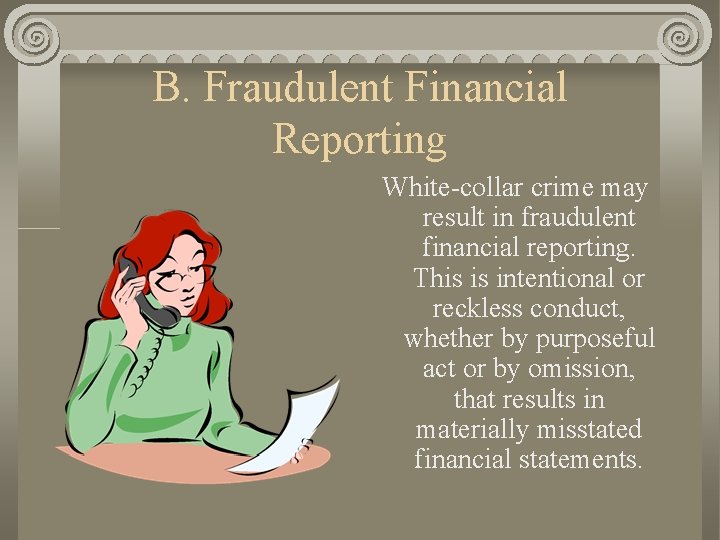 B. Fraudulent Financial Reporting

White-collar crime may result in fraudulent financial reporting. This is intentional or reckless conduct, whether by purposeful act or by omission, that results in materially misstated financial statements.